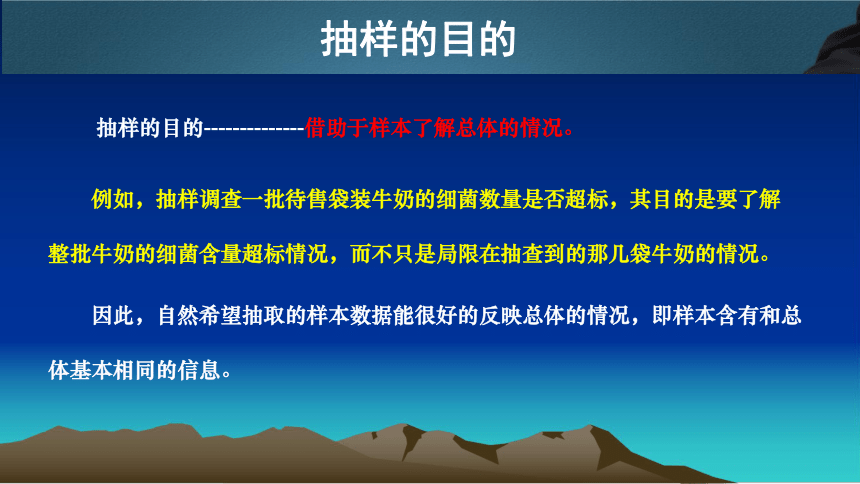 抽样的目的

抽样的目的-------------借助于样本了解总体的情况。

例如，抽样调查一批待售袋装牛奶的细菌数量是否超标，其目的是要了解整批牛奶的细菌含量超标情况，而不只是局限在抽查到的那几袋牛奶的情况。

因此，自然希望抽取的样本数据能很好的反映总体的情况，即样本含有和总体基本相同的信息。